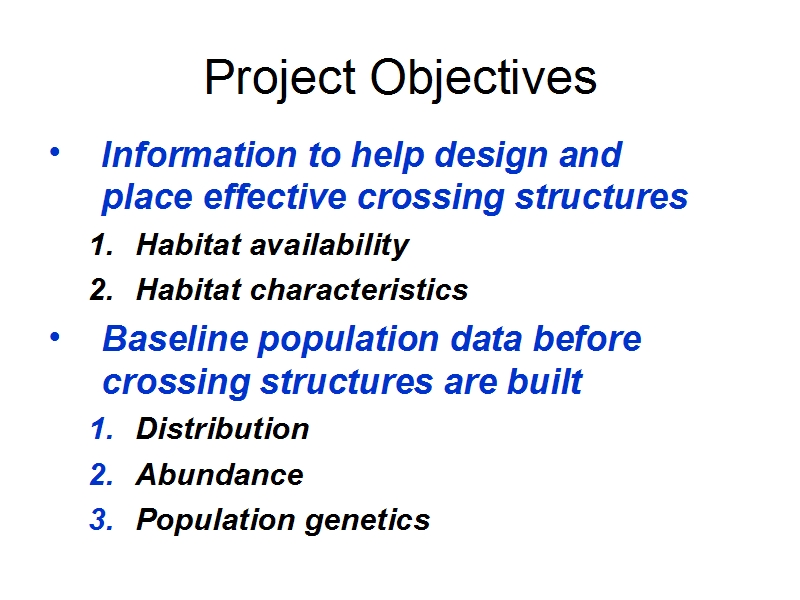 Project Objectives

• Information to help design and place effective crossing structures
1. Habitat availability
2. Habitat characteristics

• Baseline population data before crossing structures are built
1. Distribution
2. Abundance
3. Population genetics